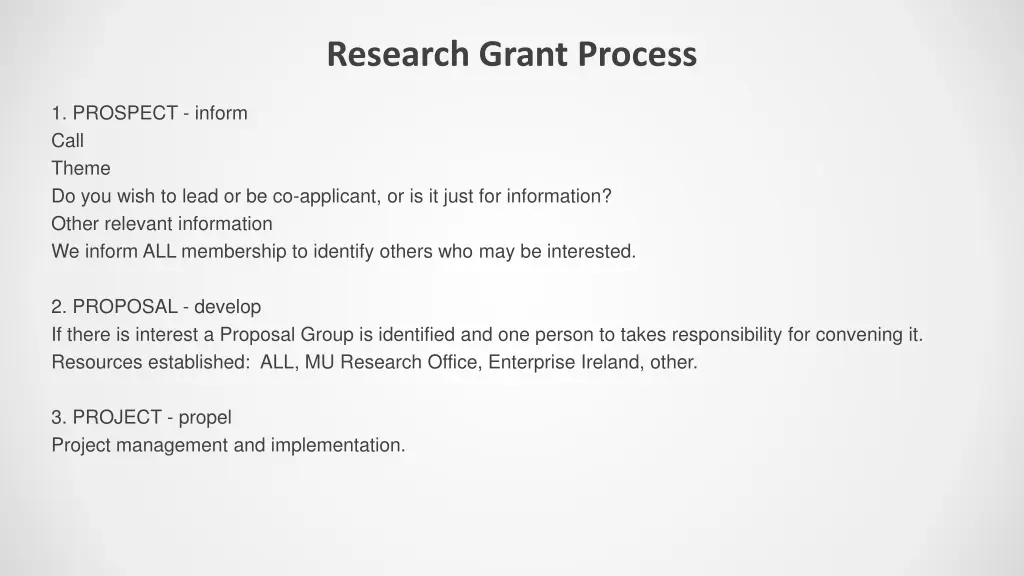 Research Grant Process

1. PROSPECT - inform
Call
Theme
Do you wish to lead or be co-applicant, or is it just for information?
Other relevant information
We inform ALL membership to identify others who may be interested.

2. PROPOSAL - develop
If there is interest a Proposal Group is identified and one person to takes responsibility for convening it.
Resources established:  ALL, MU Research Office, Enterprise Ireland, other.

3. PROJECT - propel
Project management and implementation.